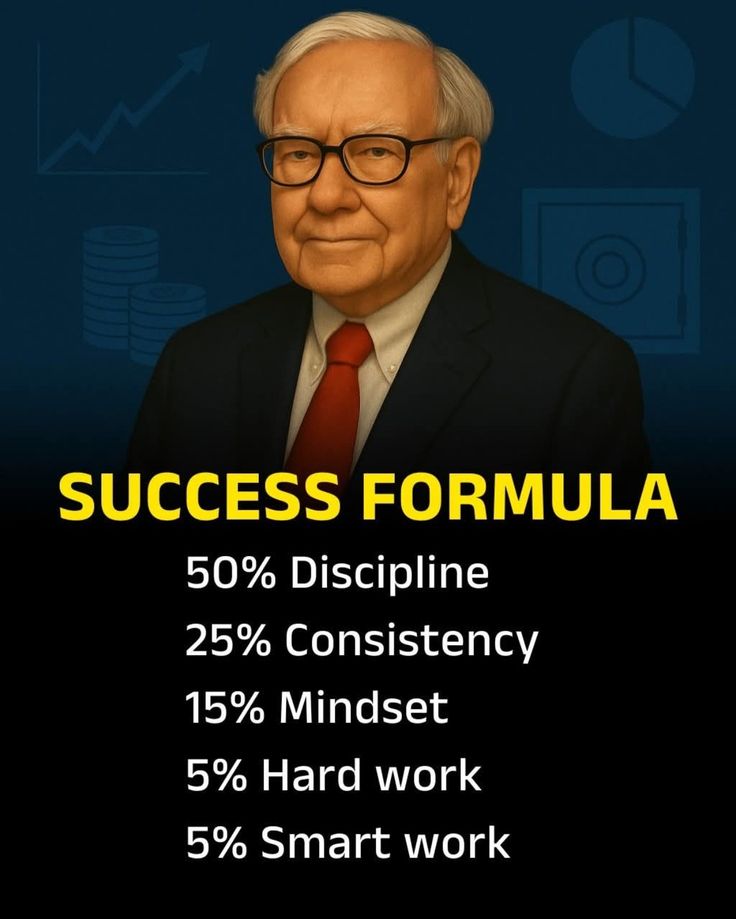 SUCCESS FORMULA

50% Discipline
25% Consistency
15% Mindset
5% Hard work
5% Smart work